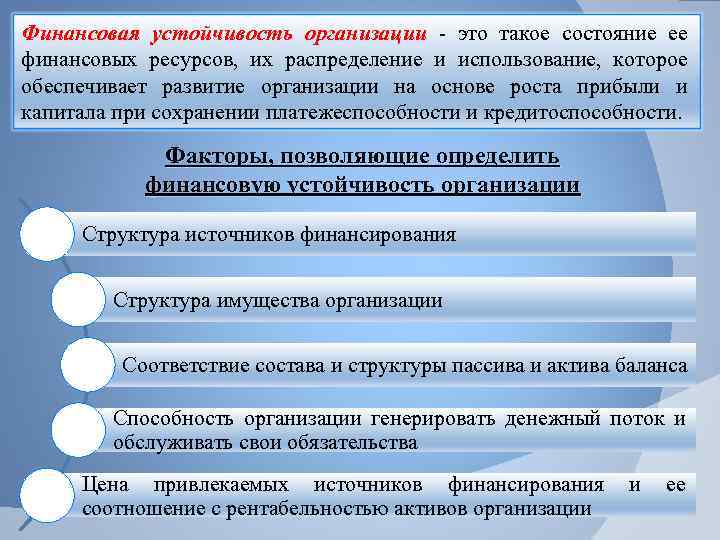 Финансовая устойчивость организации - это такое состояние ее финансовых ресурсов, их распределение и использование, которое обеспечивает развитие организации на основе роста прибыли и капитала при сохранении платежеспособности и кредитоспособности.

Факторы, позволяющие определить финансовую устойчивость организации

Структура источников финансирования

Структура имущества организации

Соответствие состава и структуры пассива и актива баланса

Способность организации генерировать денежный поток и обслуживать свои обязательства

Цена привлекаемых источников финансирования и ее соотношение с рентабельностью активов организации